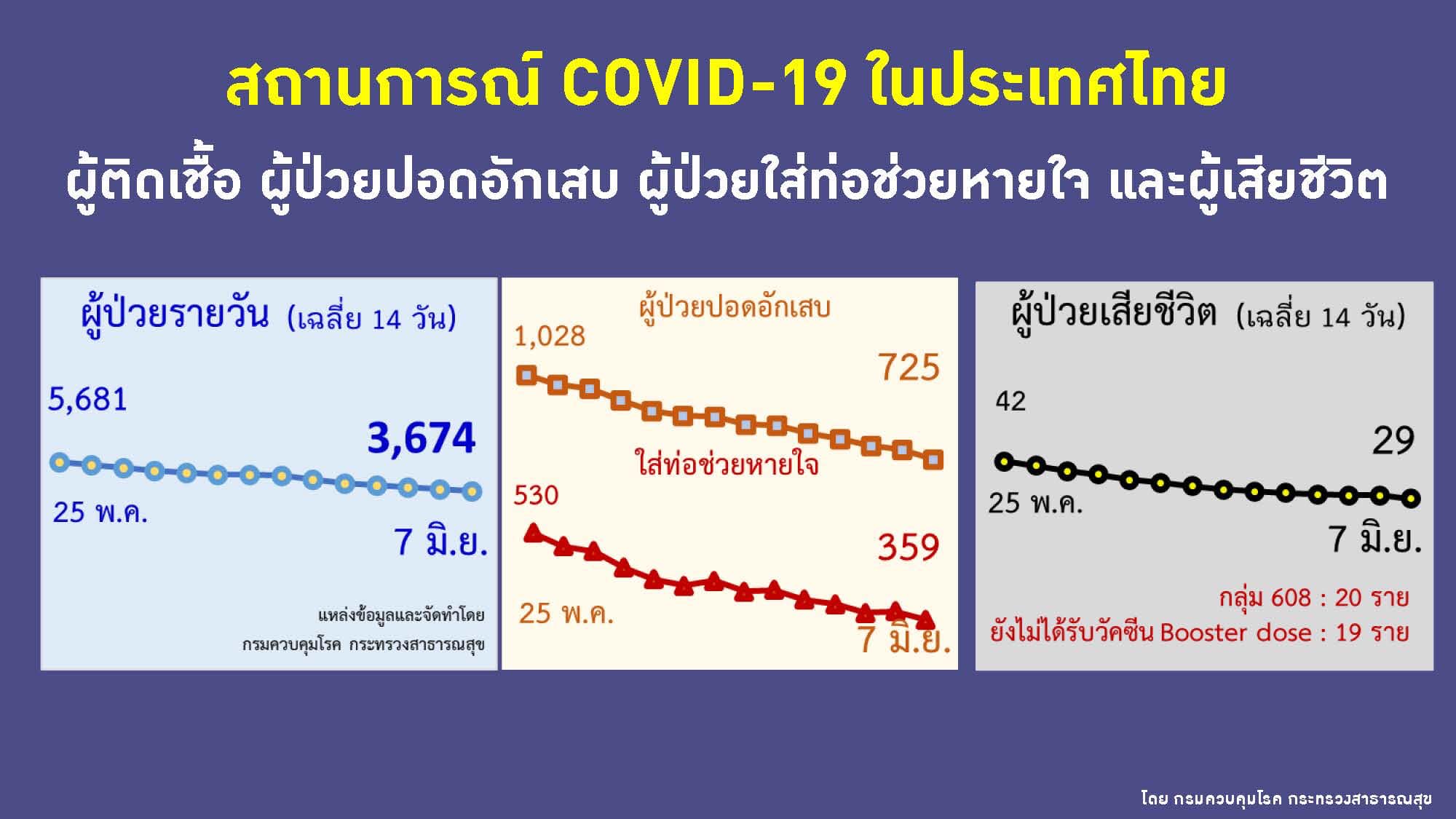 สถานการณ์ COVID-19 ในประเทศไทย

ผู้ติดเชื้อ ผู้ป่วยปอดอักเสบ ผู้ป่วยใส่ท่อช่วยหายใจ และผู้เสียชีวิต

ผู้ป่วยรายวัน (เฉลี่ย 14 วัน)

5,681

3,674

25 พ.ค.

7 มิ.ย.

แหล่งข้อมูลและจัดทำโดย
กรมควบคุมโรค กระทรวงสาธารณสุข

ผู้ป่วยปอดอักเสบ

1,028

725

ใส่ท่อช่วยหายใจ

530

359

25 พ.ค.

7 มิ.ย.

ผู้ป่วยเสียชีวิต (เฉลี่ย 14 วัน)

42

29

25 พ.ค.

7 มิ.ย.

กลุ่ม 608 : 20 ราย
ยังไม่ได้รับวัคซีน Booster dose : 19 ราย

โดย กรมควบคุมโรค กระทรวงสาธารณสุข